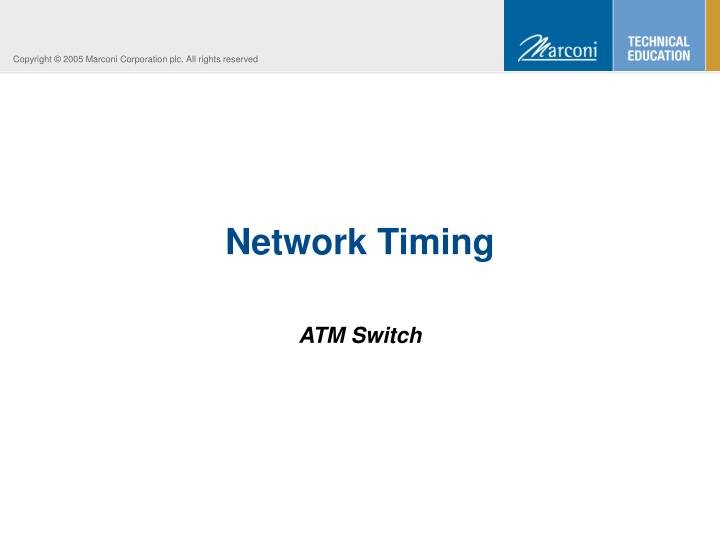 Copyright © 2005 Marconi Corporation plc. All rights reserved

Marconi

TECHNICAL EDUCATION

Network Timing

ATM Switch